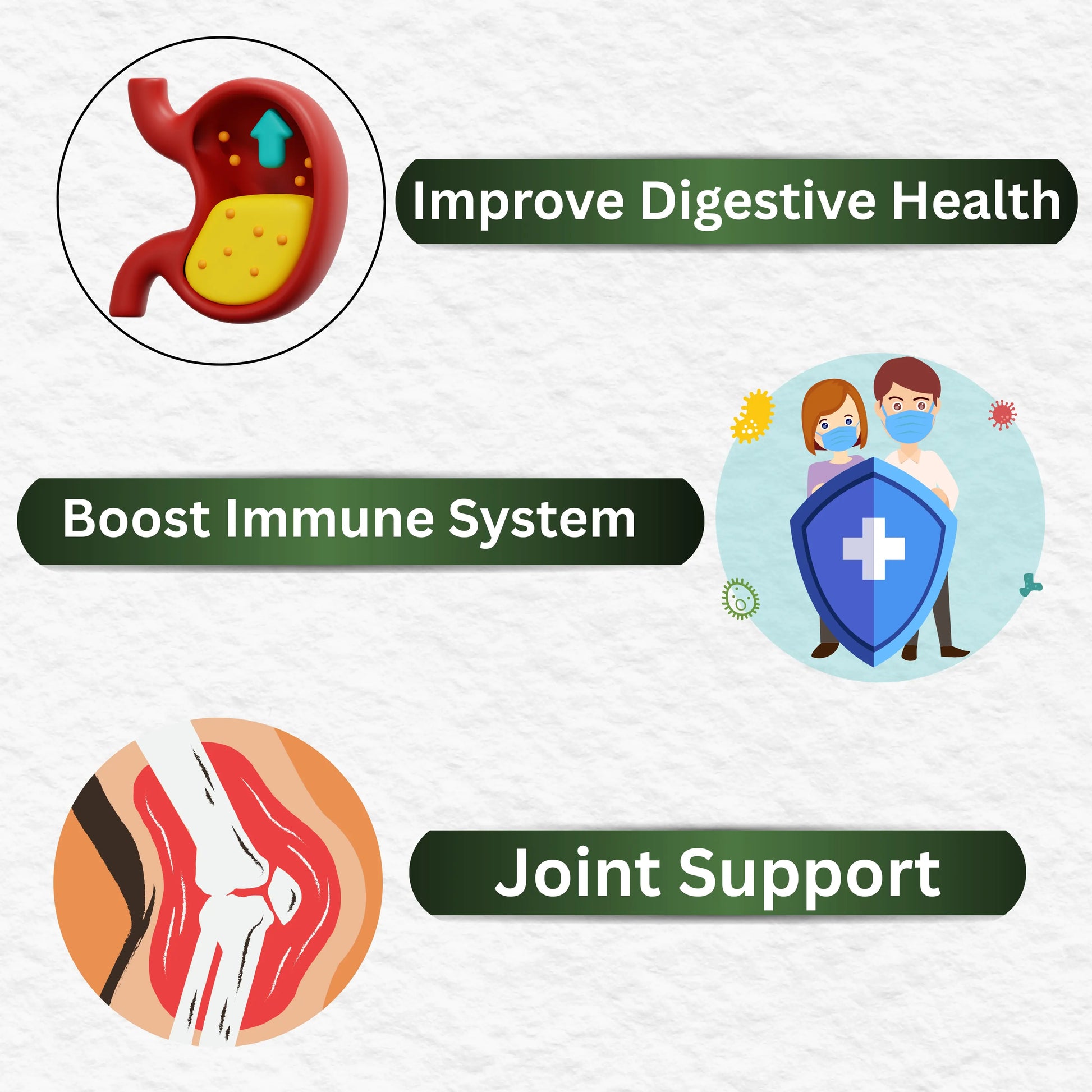 Improve Digestive Health

Boost Immune System

Joint Support